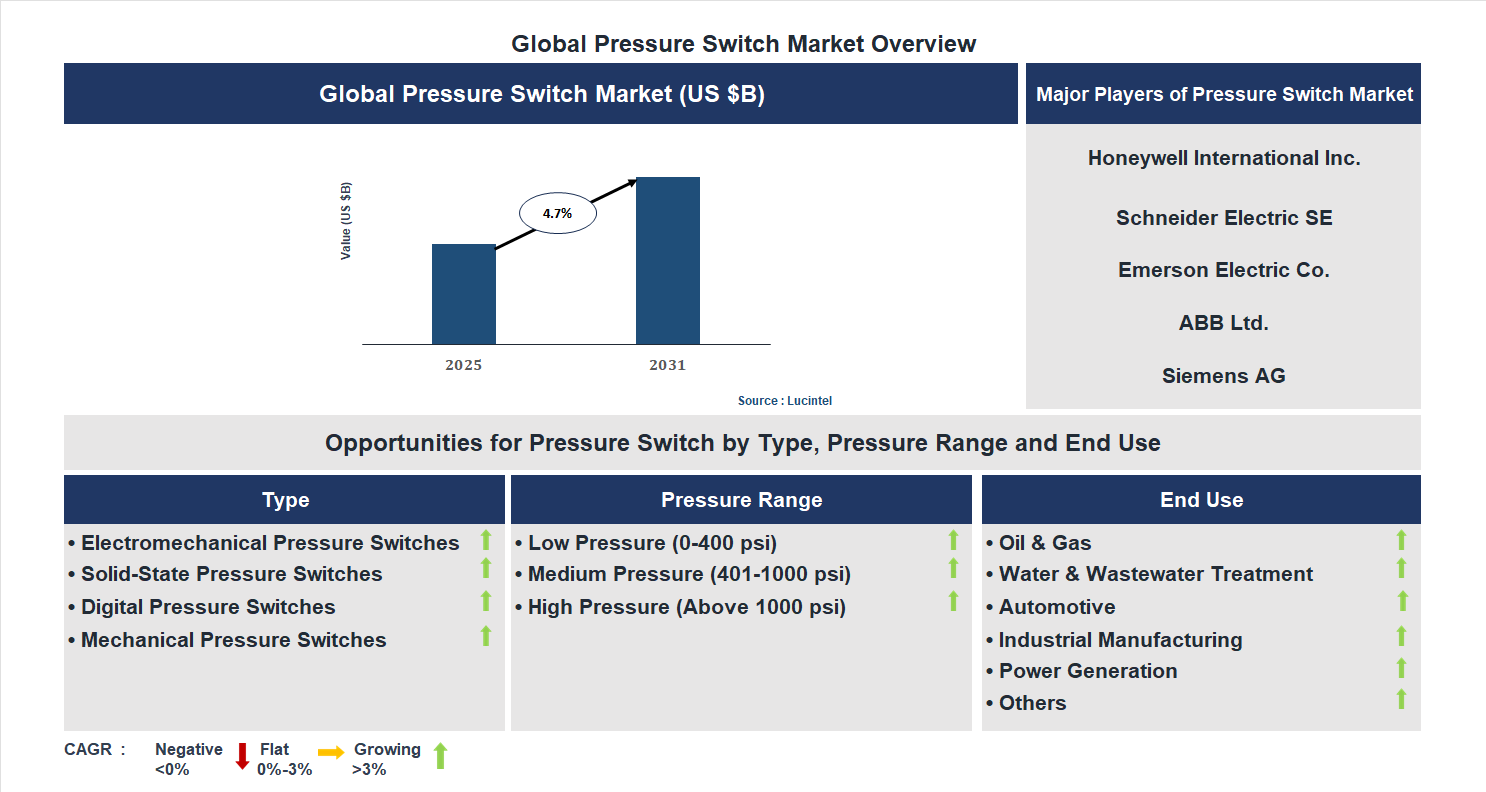 Global Pressure Switch Market Overview

Global Pressure Switch Market (US $B)

Value (US $B)

4.7%

2025

2031

Source : Lucintel

Major Players of Pressure Switch Market

Honeywell International Inc.

Schneider Electric SE

Emerson Electric Co.

ABB Ltd.

Siemens AG

Opportunities for Pressure Switch by Type, Pressure Range and End Use

Type

• Electromechanical Pressure Switches
• Solid-State Pressure Switches
• Digital Pressure Switches
• Mechanical Pressure Switches

Pressure Range

• Low Pressure (0-400 psi)
• Medium Pressure (401-1000 psi)
• High Pressure (Above 1000 psi)

End Use

• Oil & Gas
• Water & Wastewater Treatment
• Automotive
• Industrial Manufacturing
• Power Generation
• Others

CAGR : Negative <0% Flat 0%-3% Growing >3%